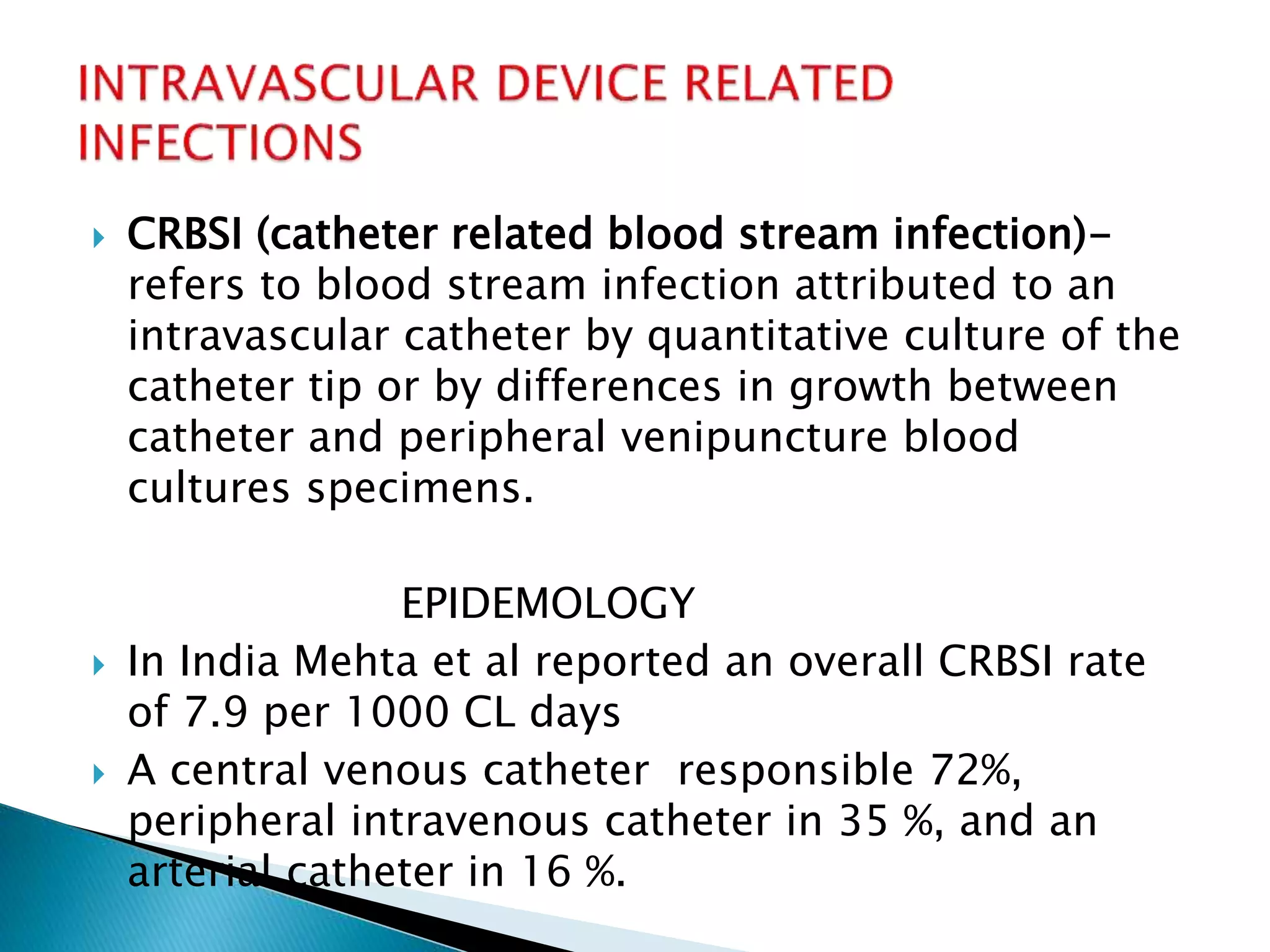 INTRAVASCULAR DEVICE RELATED INFECTIONS

CRBSI (catheter related blood stream infection)– refers to blood stream infection attributed to an intravascular catheter by quantitative culture of the catheter tip or by differences in growth between catheter and peripheral venipuncture blood cultures specimens.

EPIDEMOLOGY

In India Mehta et al reported an overall CRBSI rate of 7.9 per 1000 CL days

A central venous catheter responsible 72%, peripheral intravenous catheter in 35 %, and an arterial catheter in 16 %.